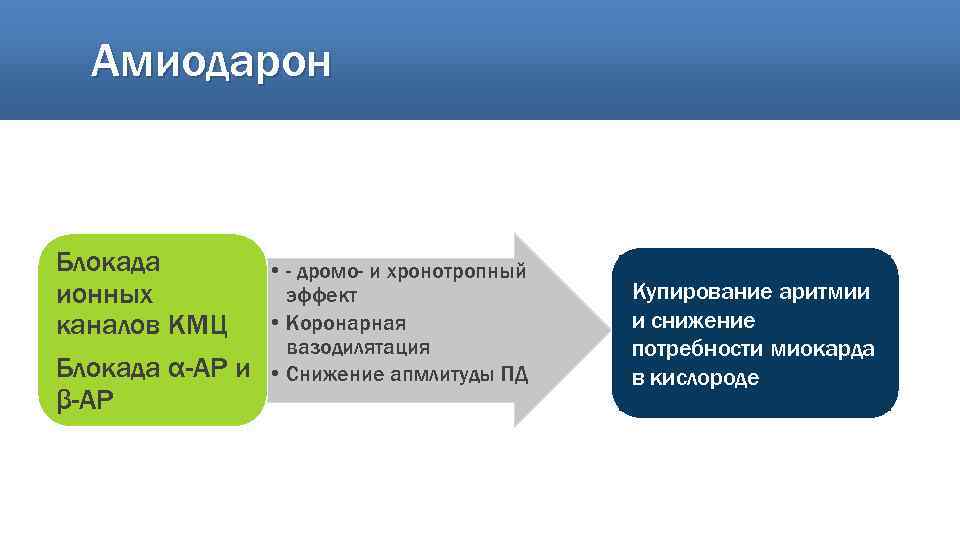 Амиодарон

Блокада ионных каналов КМЦ

Блокада α-АР и β-АР

• - дромо- и хронотропный эффект
• Коронарная вазодилятация
• Снижение апмлитуды ПД

Купирование аритмии и снижение потребности миокарда в кислороде